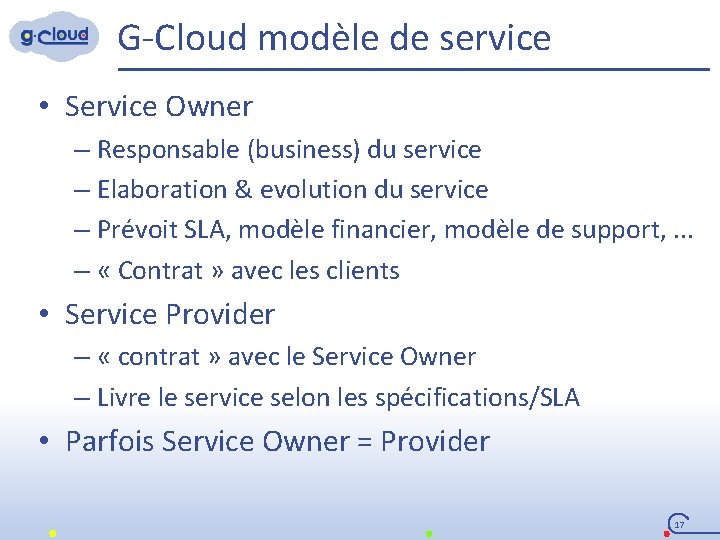 g·cloud

G-Cloud modèle de service

• Service Owner
– Responsable (business) du service
– Elaboration & evolution du service
– Prévoit SLA, modèle financier, modèle de support, ...
– « Contrat » avec les clients
• Service Provider
– « contrat » avec le Service Owner
– Livre le service selon les spécifications/SLA
• Parfois Service Owner = Provider

17